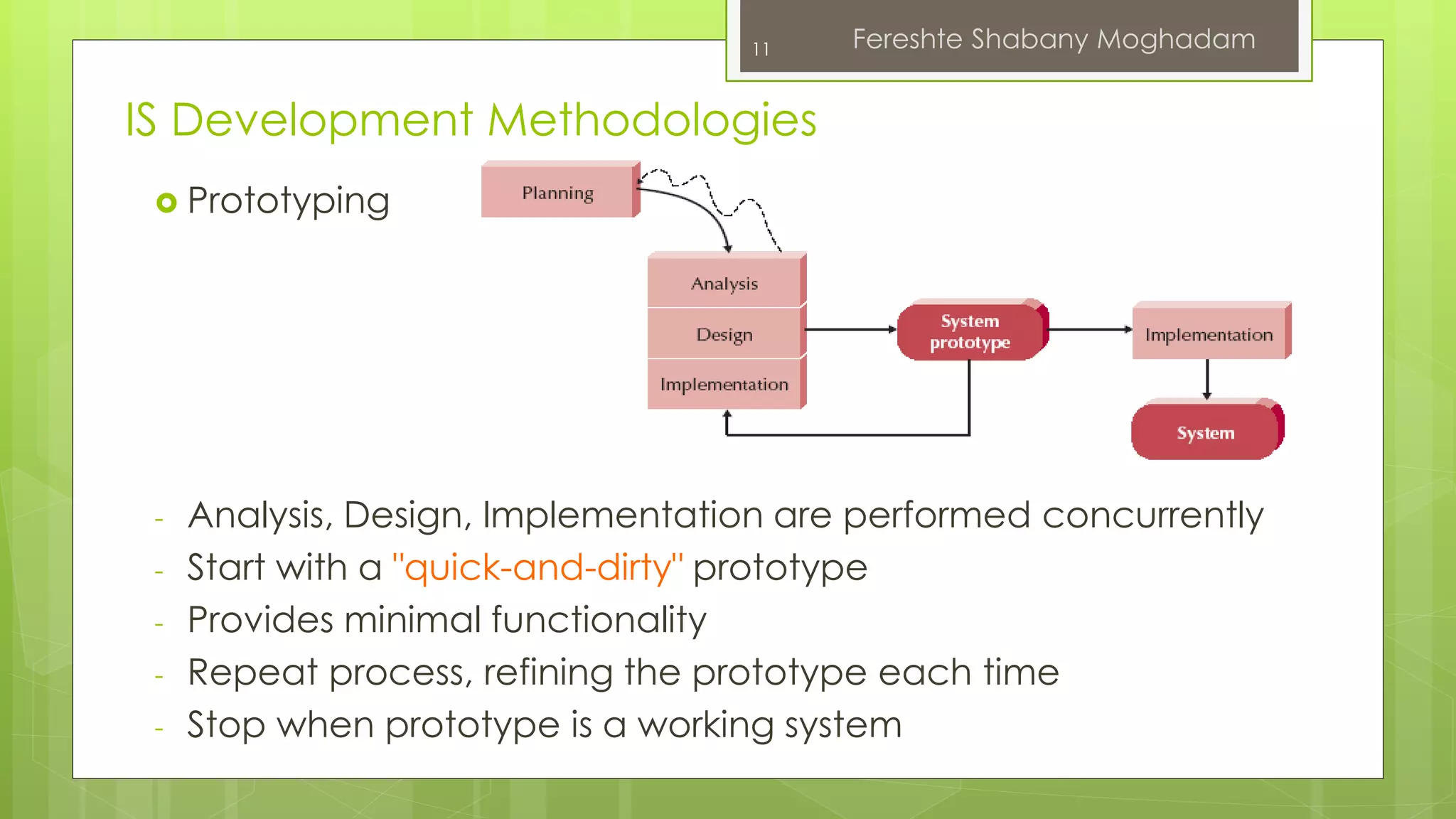 11 Fereshte Shabany Moghadam

IS Development Methodologies

Prototyping

Planning

Analysis

Design

Implementation

System prototype

Implementation

System

- Analysis, Design, Implementation are performed concurrently
- Start with a "quick-and-dirty" prototype
- Provides minimal functionality
- Repeat process, refining the prototype each time
- Stop when prototype is a working system